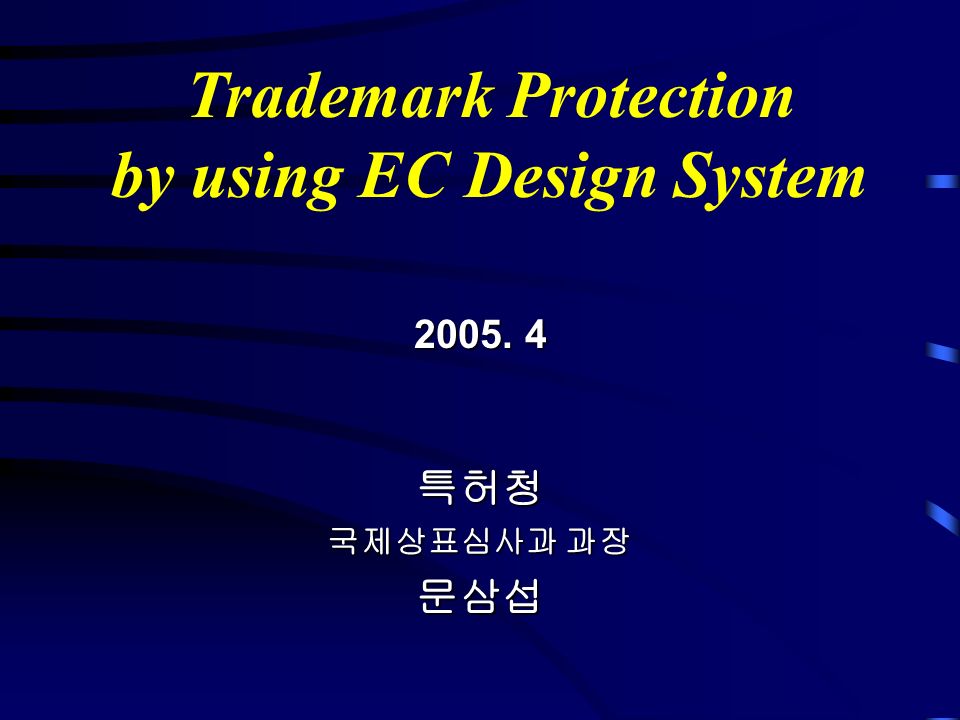 Trademark Protection by using EC Design System

2005. 4

특허청
국제상표심사과 과장
문삼섭